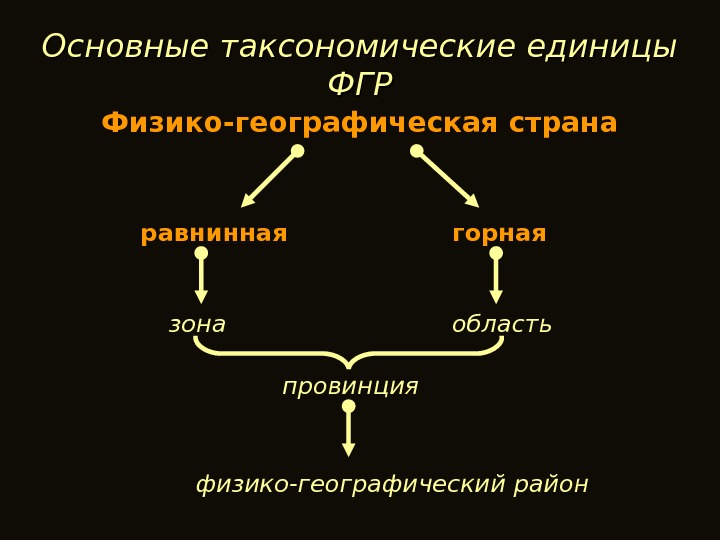 Основные таксономические единицы ФГР

Физико-географическая страна

равнинная

горная

зона

область

провинция

физико-географический район